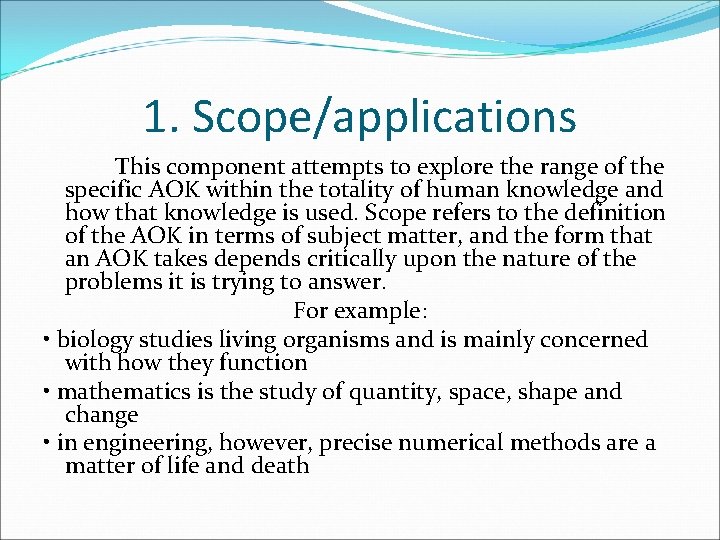 1. Scope/applications

This component attempts to explore the range of the specific AOK within the totality of human knowledge and how that knowledge is used. Scope refers to the definition of the AOK in terms of subject matter, and the form that an AOK takes depends critically upon the nature of the problems it is trying to answer.

For example:

• biology studies living organisms and is mainly concerned with how they function

• mathematics is the study of quantity, space, shape and change

• in engineering, however, precise numerical methods are a matter of life and death